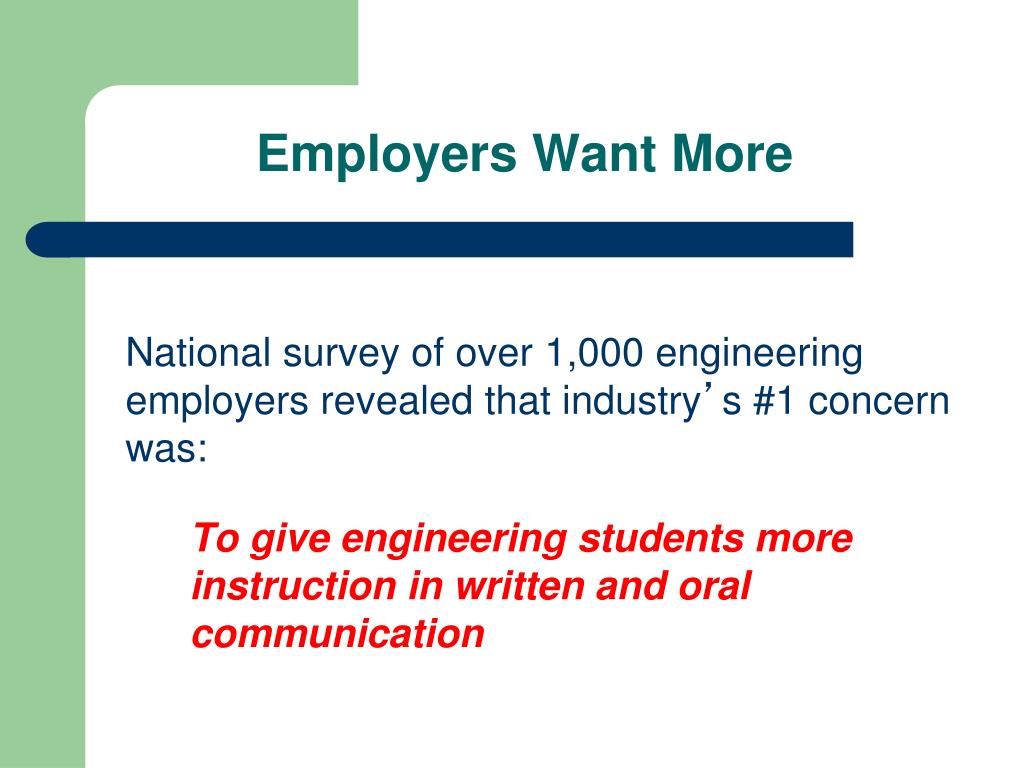 Employers Want More

National survey of over 1,000 engineering employers revealed that industry’s #1 concern was:

To give engineering students more instruction in written and oral communication